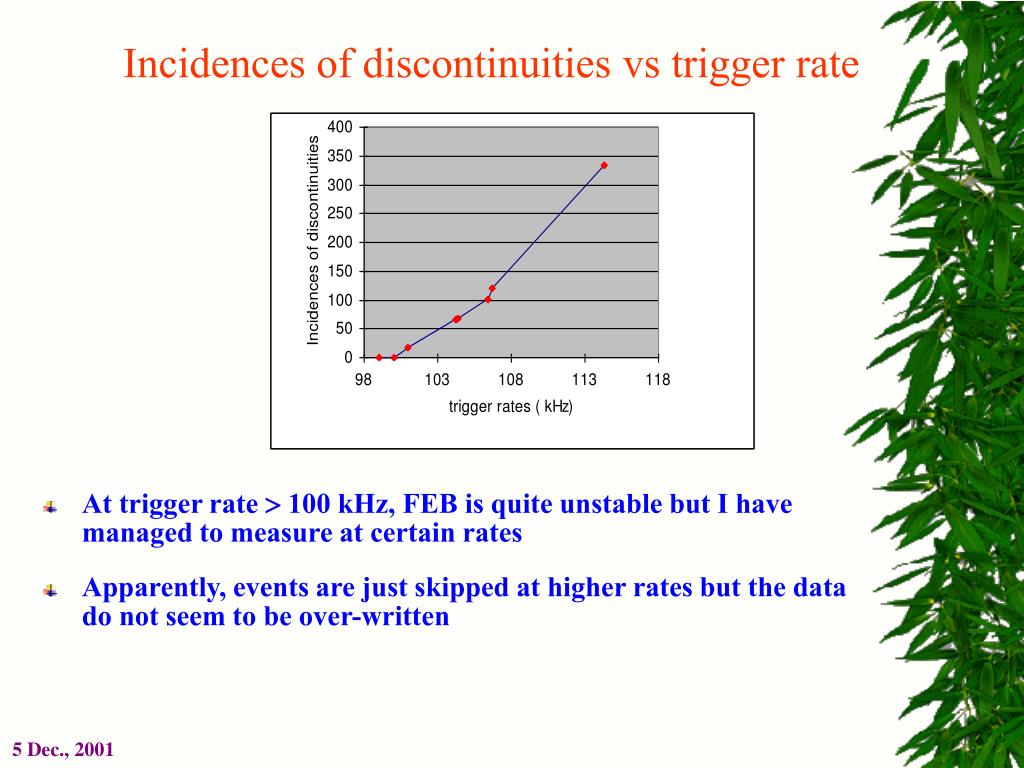 Incidences of discontinuities vs trigger rate

Incidences of discontinuities

400
350
300
250
200
150
100
50
0

98
103
108
113
118

trigger rates ( kHz)

At trigger rate > 100 kHz, FEB is quite unstable but I have managed to measure at certain rates

Apparently, events are just skipped at higher rates but the data do not seem to be over-written

5 Dec., 2001